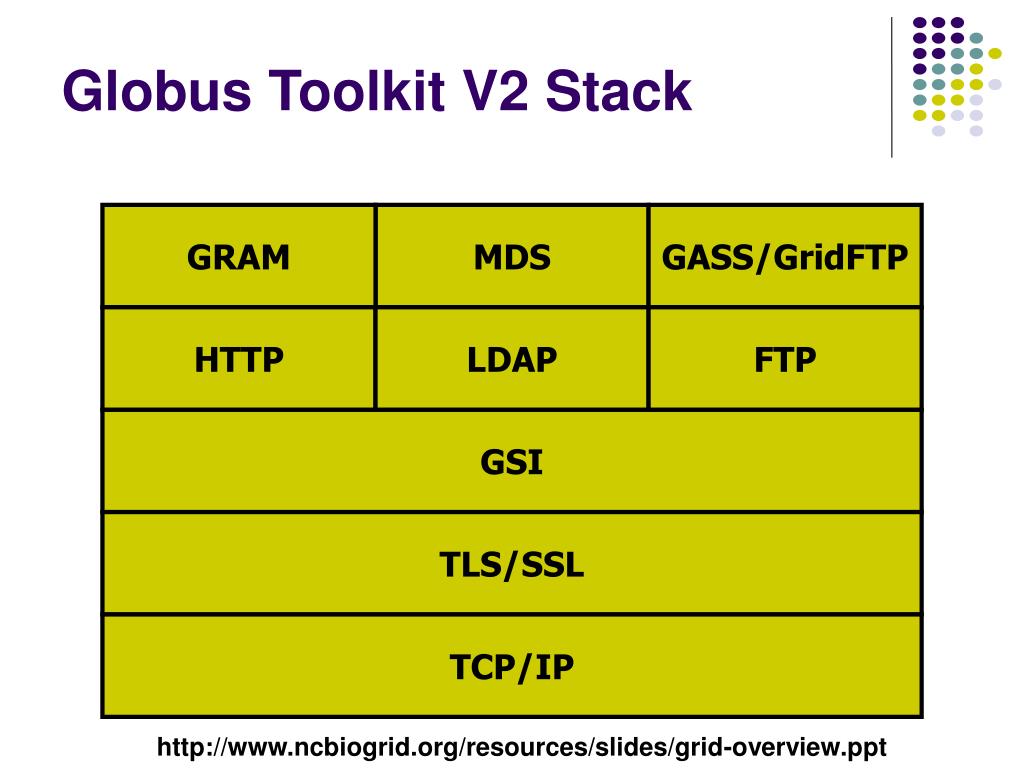 Globus Toolkit V2 Stack

| GRAM | MDS | GASS/GridFTP |
|---|---|---|
| HTTP | LDAP | FTP |
| GSI | | |
| TLS/SSL | | |
| TCP/IP | | |

http://www.ncbiogrid.org/resources/slides/grid-overview.ppt